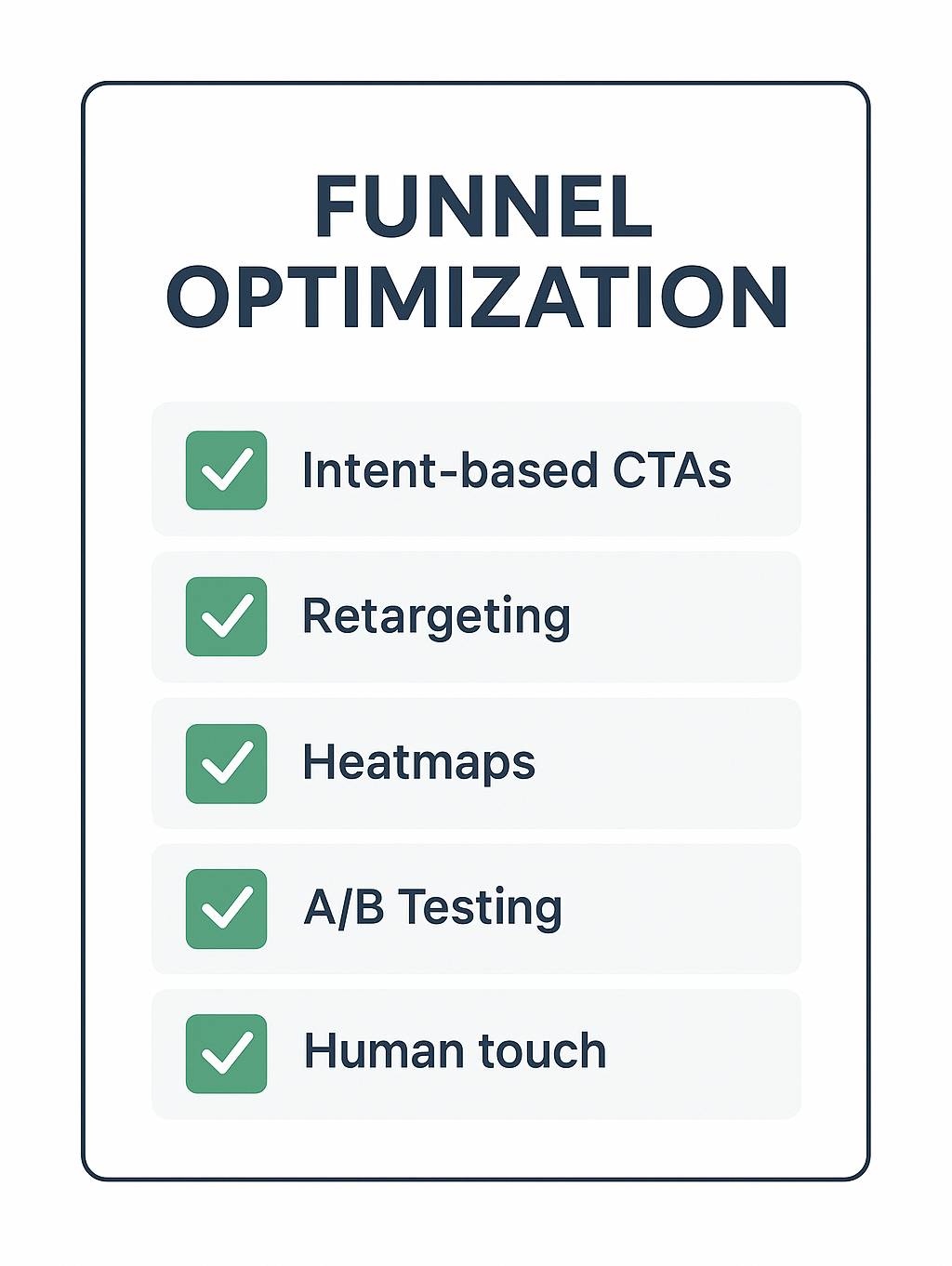 FUNNEL OPTIMIZATION

Intent-based CTAs

Retargeting

Heatmaps

A/B Testing

Human touch